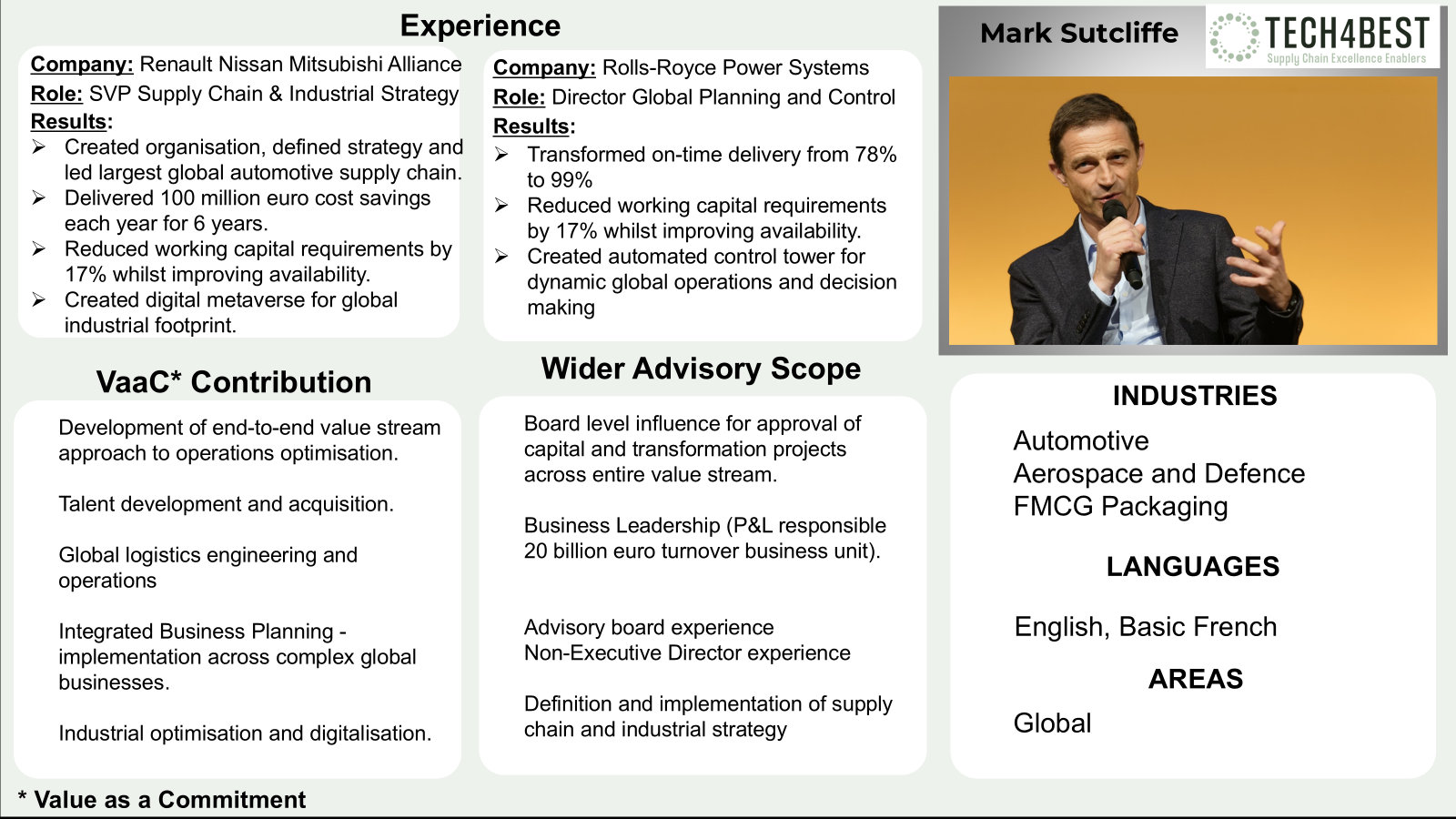 Experience

Company: Renault Nissan Mitsubishi Alliance
Role: SVP Supply Chain & Industrial Strategy
Results:
➢ Created organisation, defined strategy and led largest global automotive supply chain.
➢ Delivered 100 million euro cost savings each year for 6 years.
➢ Reduced working capital requirements by 17% whilst improving availability.
➢ Created digital metaverse for global industrial footprint.

Company: Rolls-Royce Power Systems
Role: Director Global Planning and Control
Results:
➢ Transformed on-time delivery from 78% to 99%
➢ Reduced working capital requirements by 17% whilst improving availability.
➢ Created automated control tower for dynamic global operations and decision making

Mark Sutcliffe

TECH4BEST
Supply Chain Excellence Enablers

VaaC* Contribution

Development of end-to-end value stream approach to operations optimisation.

Talent development and acquisition.

Global logistics engineering and operations

Integrated Business Planning - implementation across complex global businesses.

Industrial optimisation and digitalisation.

Wider Advisory Scope

Board level influence for approval of capital and transformation projects across entire value stream.

Business Leadership (P&L responsible 20 billion euro turnover business unit).

Advisory board experience
Non-Executive Director experience

Definition and implementation of supply chain and industrial strategy

INDUSTRIES

Automotive
Aerospace and Defence
FMCG Packaging

LANGUAGES

English, Basic French

AREAS

Global

* Value as a Commitment